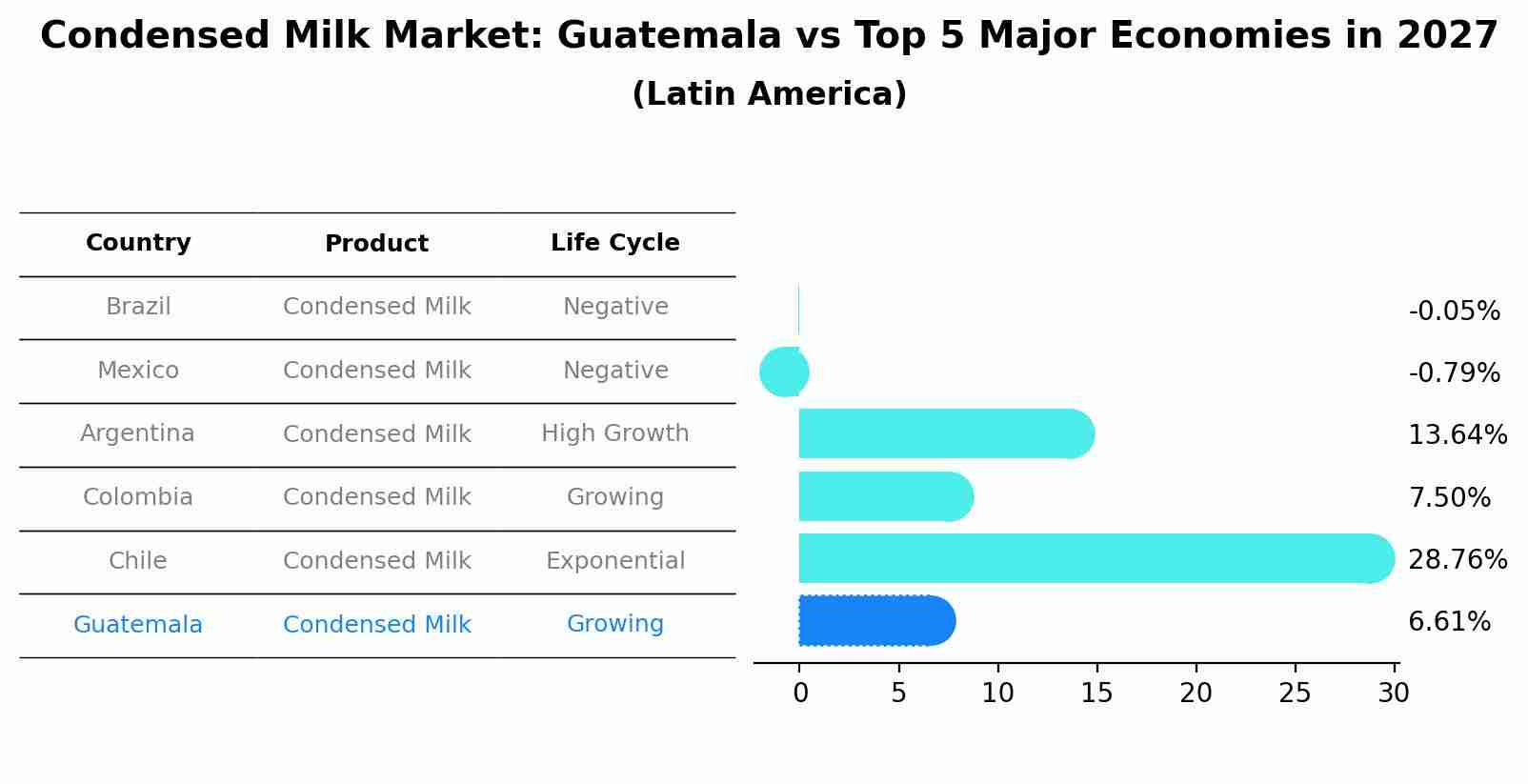 Condensed Milk Market: Guatemala vs Top 5 Major Economies in 2027
(Latin America)

| Country | Product | Life Cycle |
|---|---|---|
| Brazil | Condensed Milk | Negative |
| Mexico | Condensed Milk | Negative |
| Argentina | Condensed Milk | High Growth |
| Colombia | Condensed Milk | Growing |
| Chile | Condensed Milk | Exponential |
| Guatemala | Condensed Milk | Growing |

-0.05%
-0.79%
13.64%
7.50%
28.76%
6.61%

0 5 10 15 20 25 30